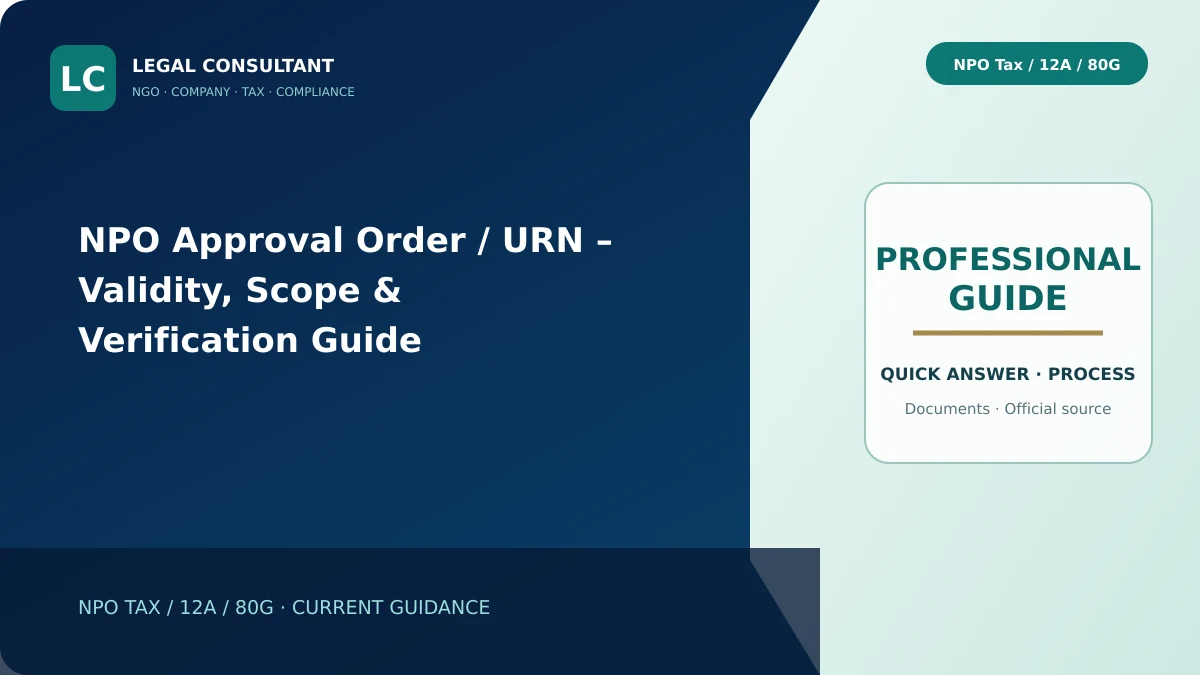 LC

LEGAL CONSULTANT
NGO · COMPANY · TAX · COMPLIANCE

NPO Tax / 12A / 80G

NPO Approval Order / URN – Validity, Scope & Verification Guide

PROFESSIONAL GUIDE

QUICK ANSWER · PROCESS

Documents · Official source

NPO TAX / 12A / 80G · CURRENT GUIDANCE